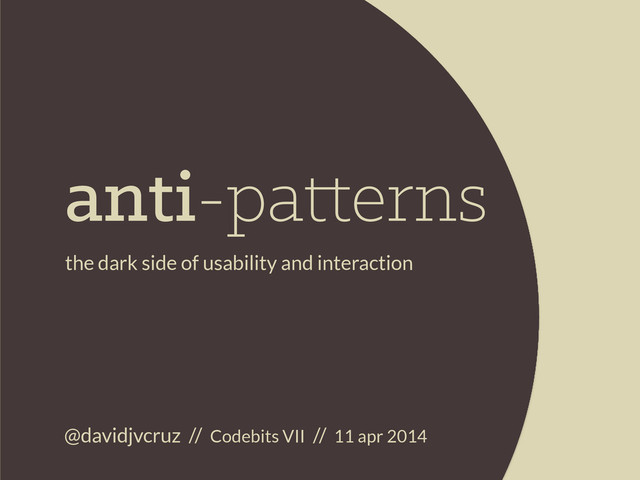 anti-patterns

the dark side of usability and interaction

@davidjvcruz // Codebits VII // 11 apr 2014